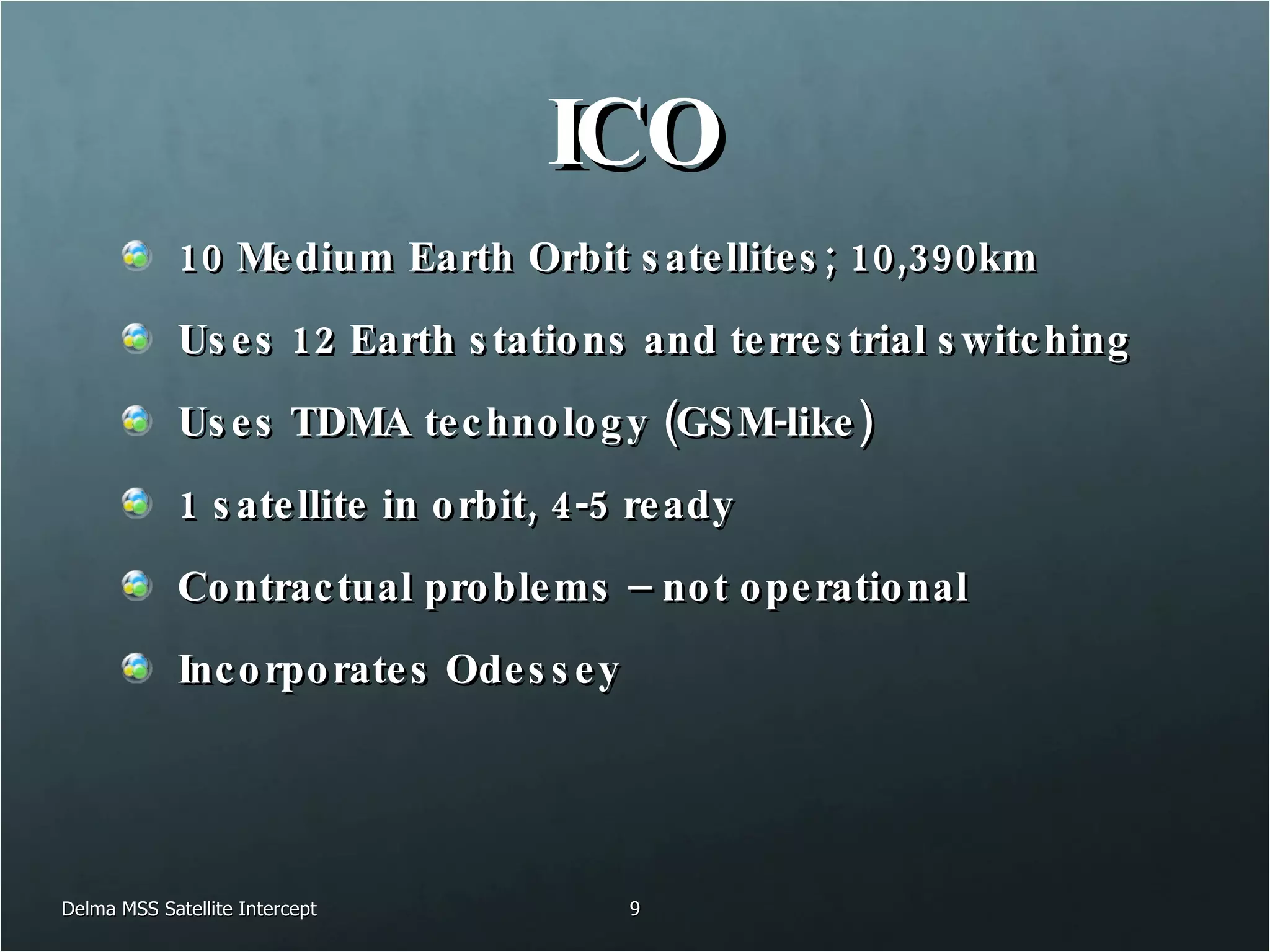 ICO

10 Medium Earth Orbit satellites; 10,390km

Uses 12 Earth stations and terrestrial switching

Uses TDMA technology (GSM-like)

1 satellite in orbit, 4-5 ready

Contractual problems – not operational

Incorporates Odessey

Delma MSS Satellite Intercept

9